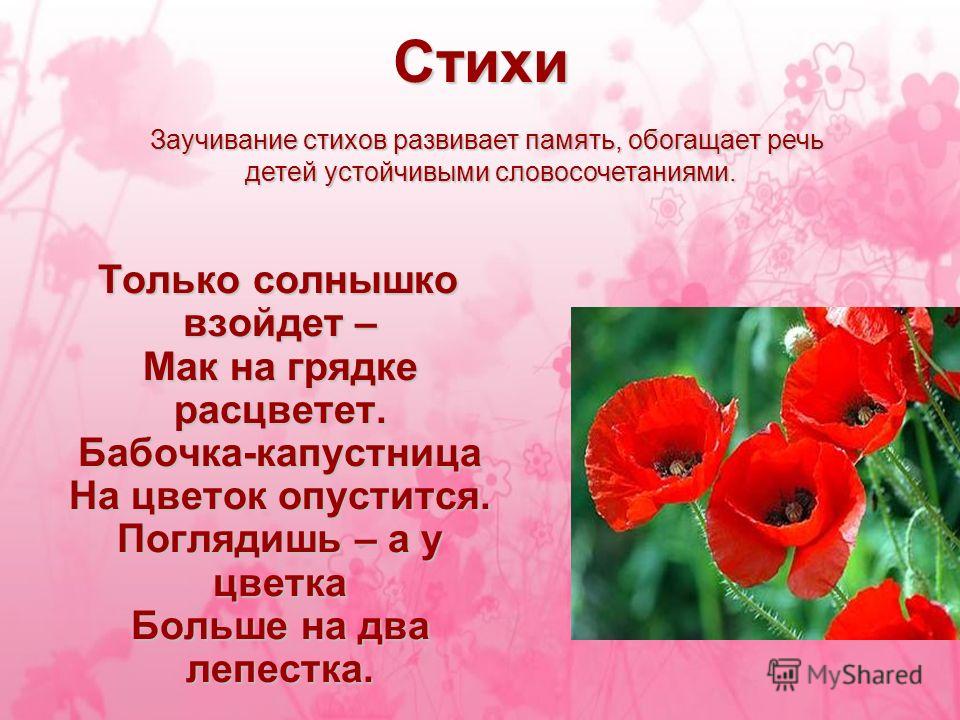 Стихи

Заучивание стихов развивает память, обогащает речь детей устойчивыми словосочетаниями.

Только солнышко взойдет –
Мак на грядке расцветет.
Бабочка-капустница
На цветок опустится.
Поглядишь – а у цветка
Больше на два лепестка.

MyShared